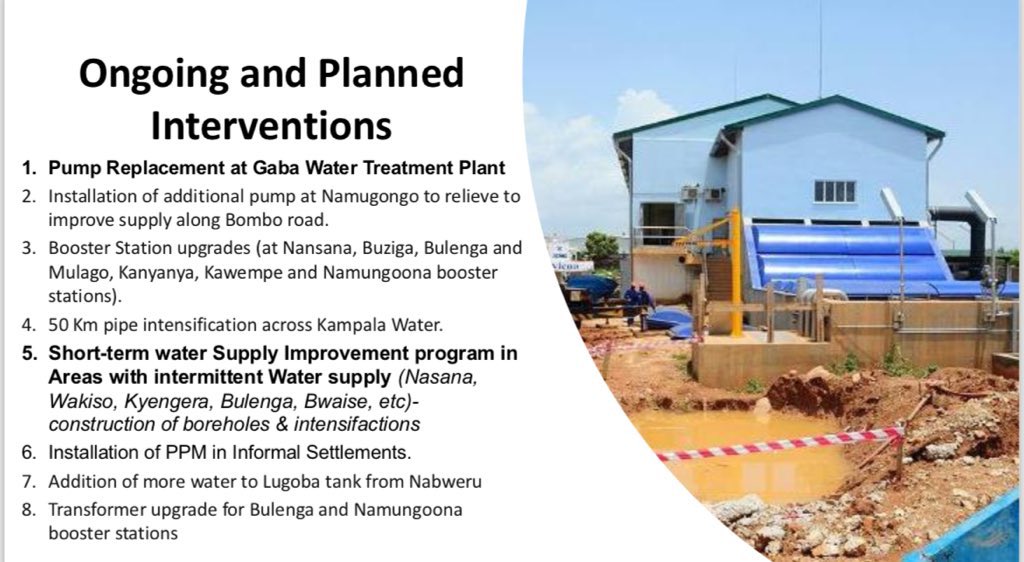 Ongoing and Planned Interventions

1. Pump Replacement at Gaba Water Treatment Plant
2. Installation of additional pump at Namugongo to relieve to improve supply along Bombo road.
3. Booster Station upgrades (at Nansana, Buziga, Bulenga and Mulago, Kanyanya, Kawempe and Namungoona booster stations).
4. 50 Km pipe intensification across Kampala Water.
5. Short-term water Supply Improvement program in Areas with intermittent Water supply (Nasana, Wakiso, Kyengera, Bulenga, Bwaise, etc)- construction of boreholes & intensifactions
6. Installation of PPM in Informal Settlements.
7. Addition of more water to Lugoba tank from Nabweru
8. Transformer upgrade for Bulenga and Namungoona booster stations